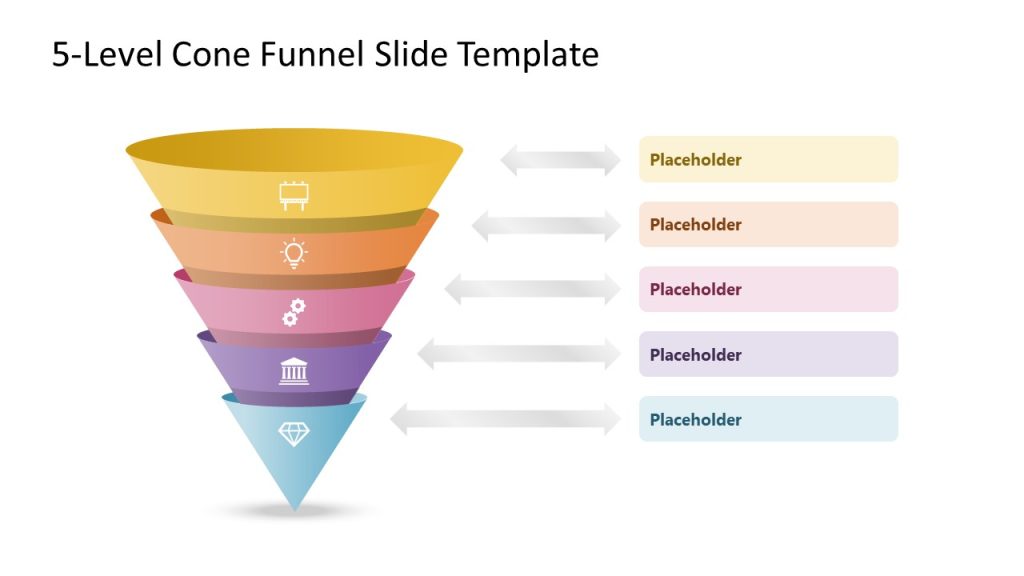 5-Level Cone Funnel Slide Template

Placeholder

Placeholder

Placeholder

Placeholder

Placeholder